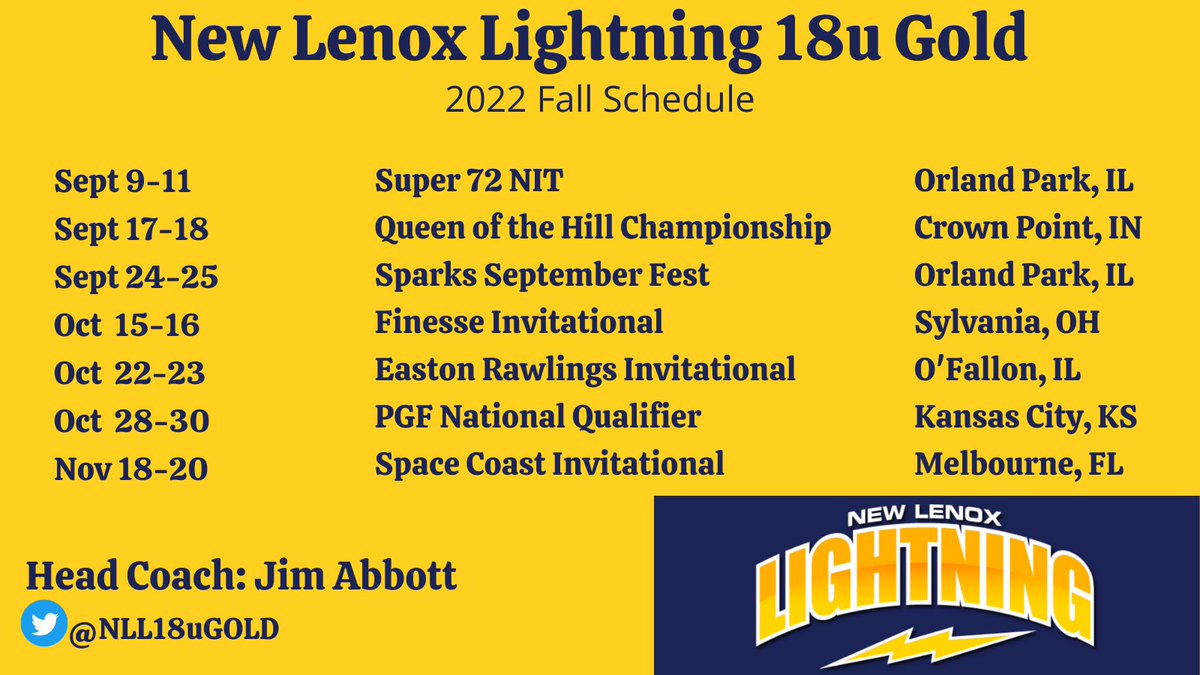 New Lenox Lightning 18u Gold
2022 Fall Schedule

| | | |
|---|---|---|
| Sept 9-11 | Super 72 NIT | Orland Park, IL |
| Sept 17-18 | Queen of the Hill Championship | Crown Point, IN |
| Sept 24-25 | Sparks September Fest | Orland Park, IL |
| Oct 15-16 | Finesse Invitational | Sylvania, OH |
| Oct 22-23 | Easton Rawlings Invitational | O'Fallon, IL |
| Oct 28-30 | PGF National Qualifier | Kansas City, KS |
| Nov 18-20 | Space Coast Invitational | Melbourne, FL |

Head Coach: Jim Abbott
@NLL18uGOLD

NEW LENOX
LIGHTNING